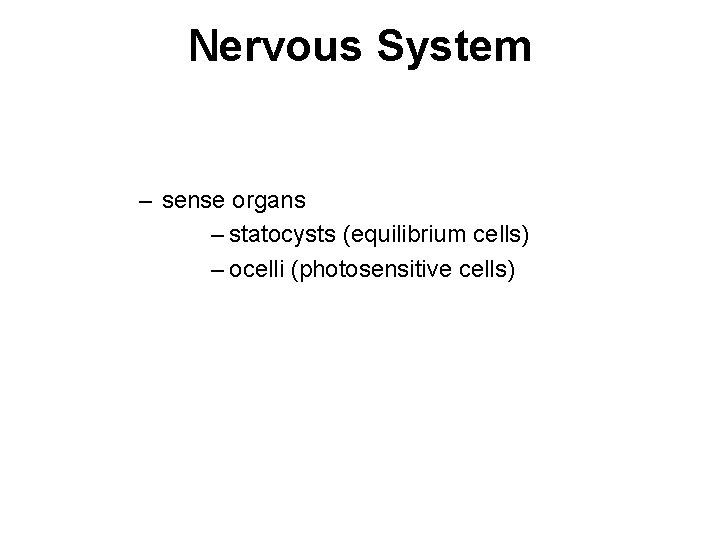 Nervous System

– sense organs

– statocysts (equilibrium cells)

– ocelli (photosensitive cells)